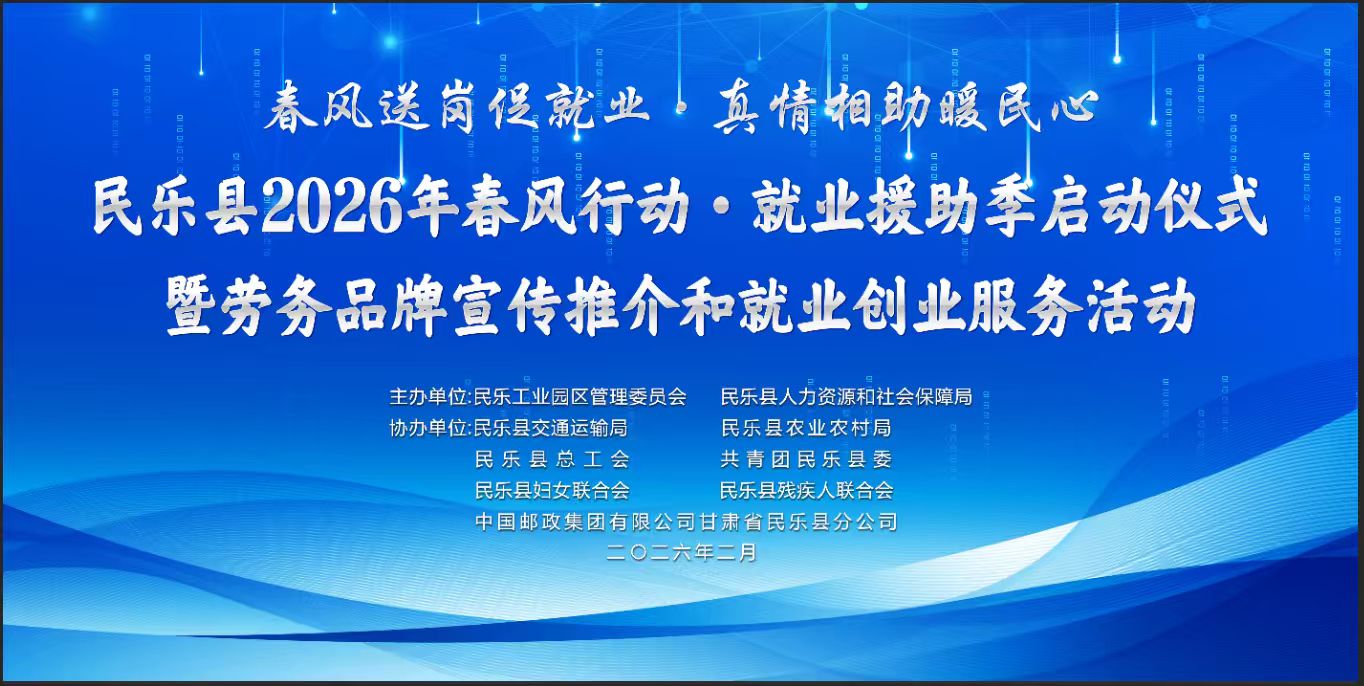 春风送岗促就业·真情相助暖民心

民乐县2026年春风行动·就业援助季启动仪式
暨劳务品牌宣传推介和就业创业服务活动

主办单位:民乐工业园区管理委员会　民乐县人力资源和社会保障局
协办单位:民乐县交通运输局　民乐县农业农村局
民乐县总工会　共青团民乐县委
民乐县妇女联合会　民乐县残疾人联合会
中国邮政集团有限公司甘肃省民乐县分公司
二〇二六年二月